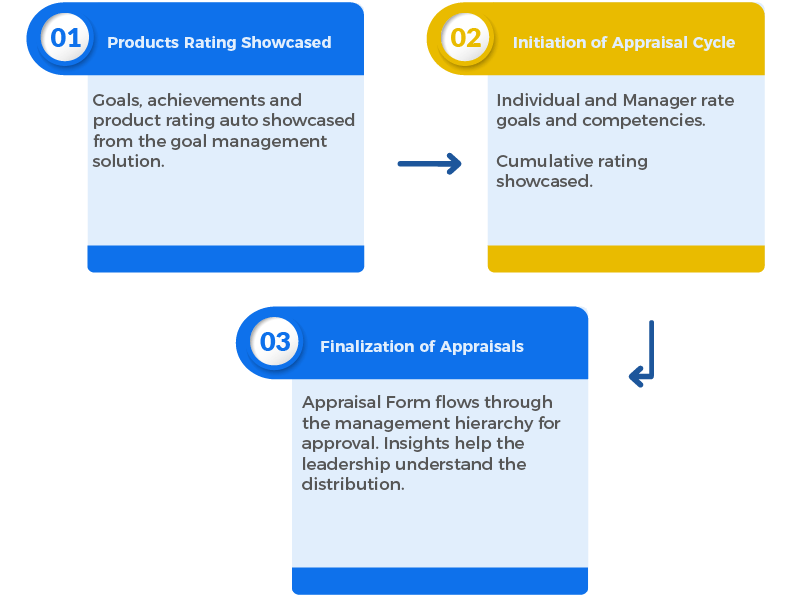 01 Products Rating Showcased

Goals, achievements and product rating auto showcased from the goal management solution.

02 Initiation of Appraisal Cycle

Individual and Manager rate goals and competencies.

Cumulative rating showcased.

03 Finalization of Appraisals

Appraisal Form flows through the management hierarchy for approval. Insights help the leadership understand the distribution.